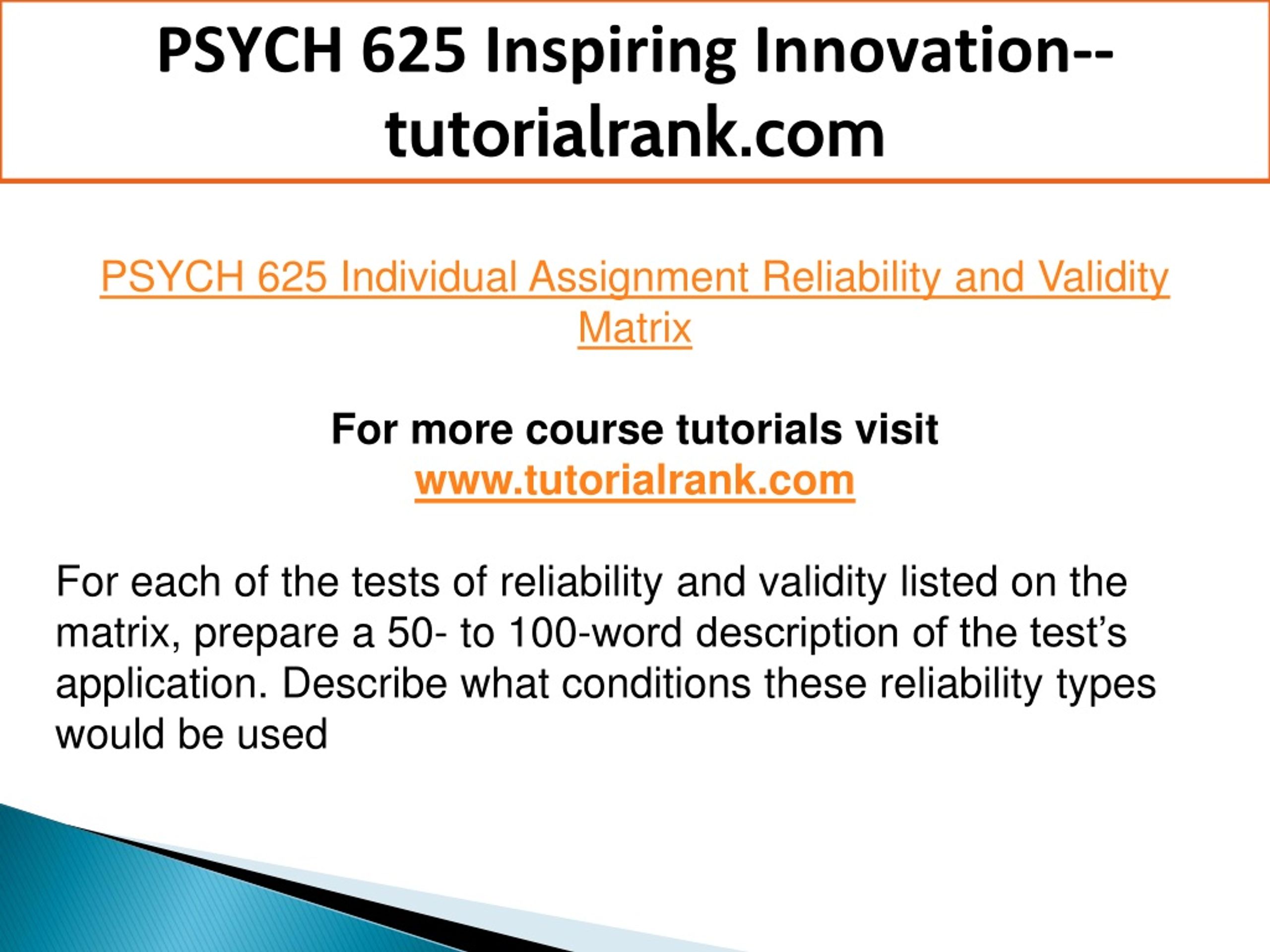 PSYCH 625 Inspiring Innovation--tutorialrank.com

PSYCH 625 Individual Assignment Reliability and Validity Matrix

For more course tutorials visit
www.tutorialrank.com

For each of the tests of reliability and validity listed on the matrix, prepare a 50- to 100-word description of the test’s application. Describe what conditions these reliability types would be used